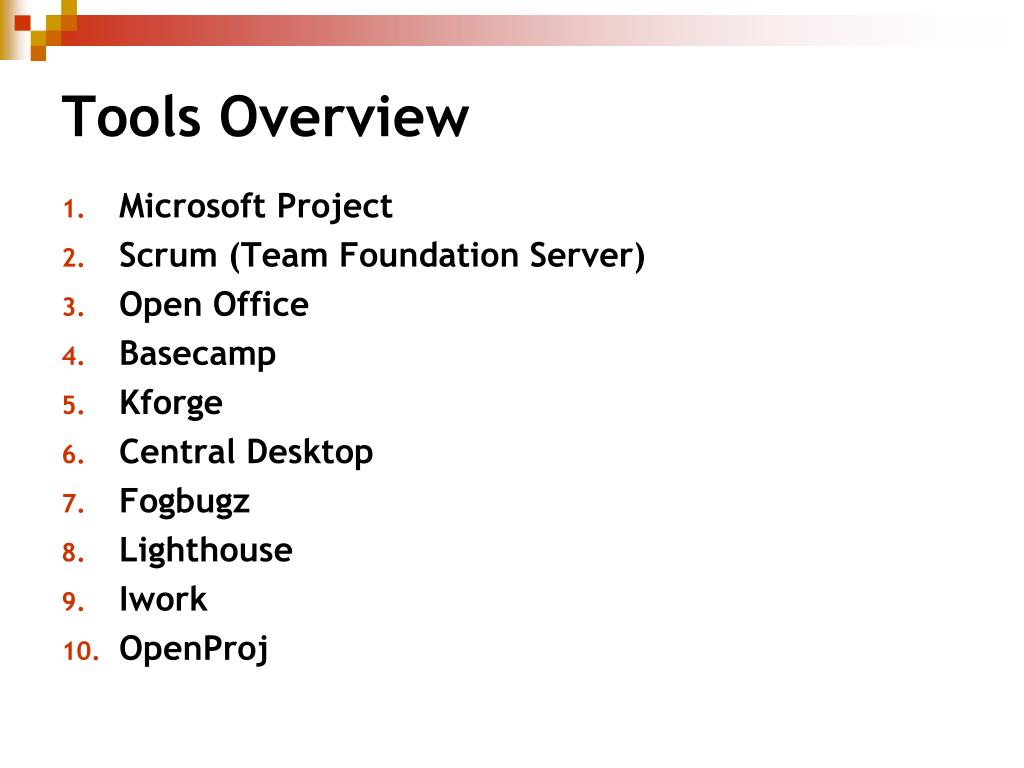 Tools Overview

1. Microsoft Project
2. Scrum (Team Foundation Server)
3. Open Office
4. Basecamp
5. Kforge
6. Central Desktop
7. Fogbugz
8. Lighthouse
9. Iwork
10. OpenProj